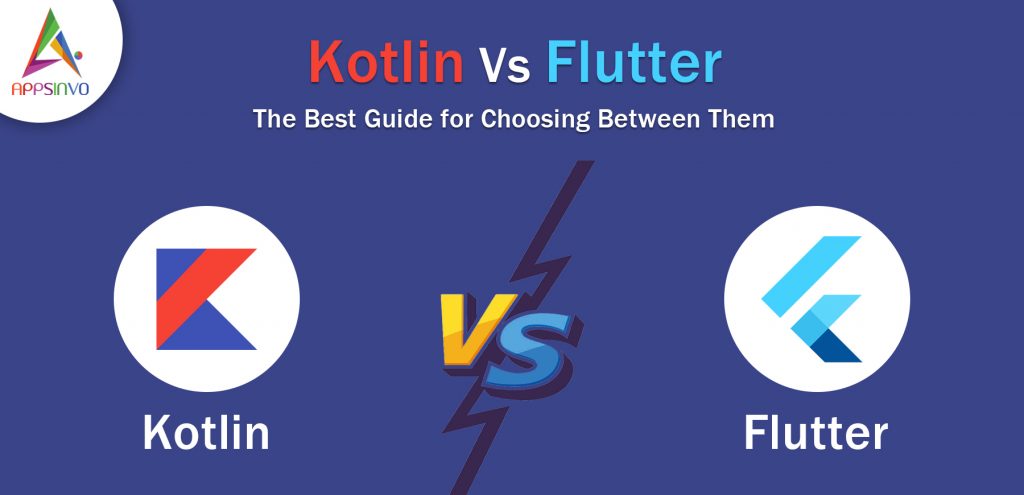 APPSINVO

Kotlin Vs Flutter

The Best Guide for Choosing Between Them

VS

Kotlin

Flutter